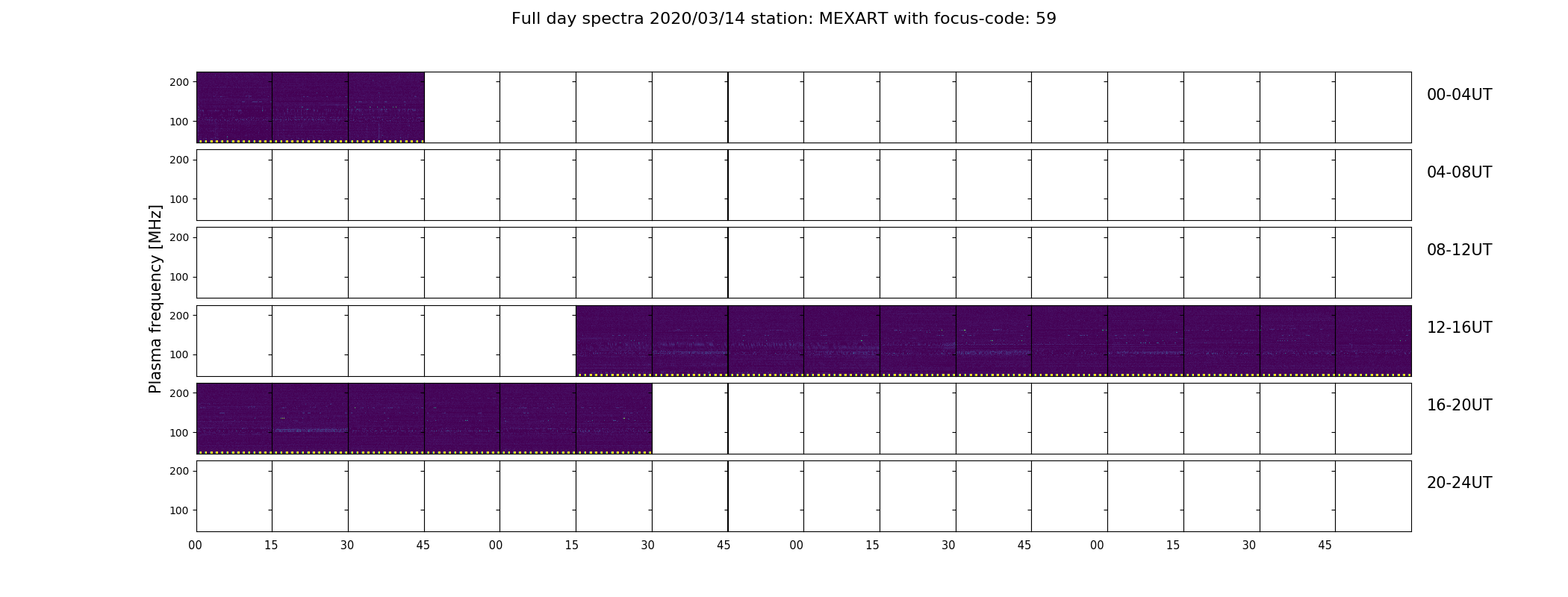 Full day spectra 2020/03/14 station: MEXART with focus-code: 59

Plasma frequency [MHz]

200
100
00-04UT

200
100
04-08UT

200
100
08-12UT

200
100
12-16UT

200
100
16-20UT

200
100
20-24UT

00 15 30 45 00 15 30 45 00 15 30 45 00 15 30 45